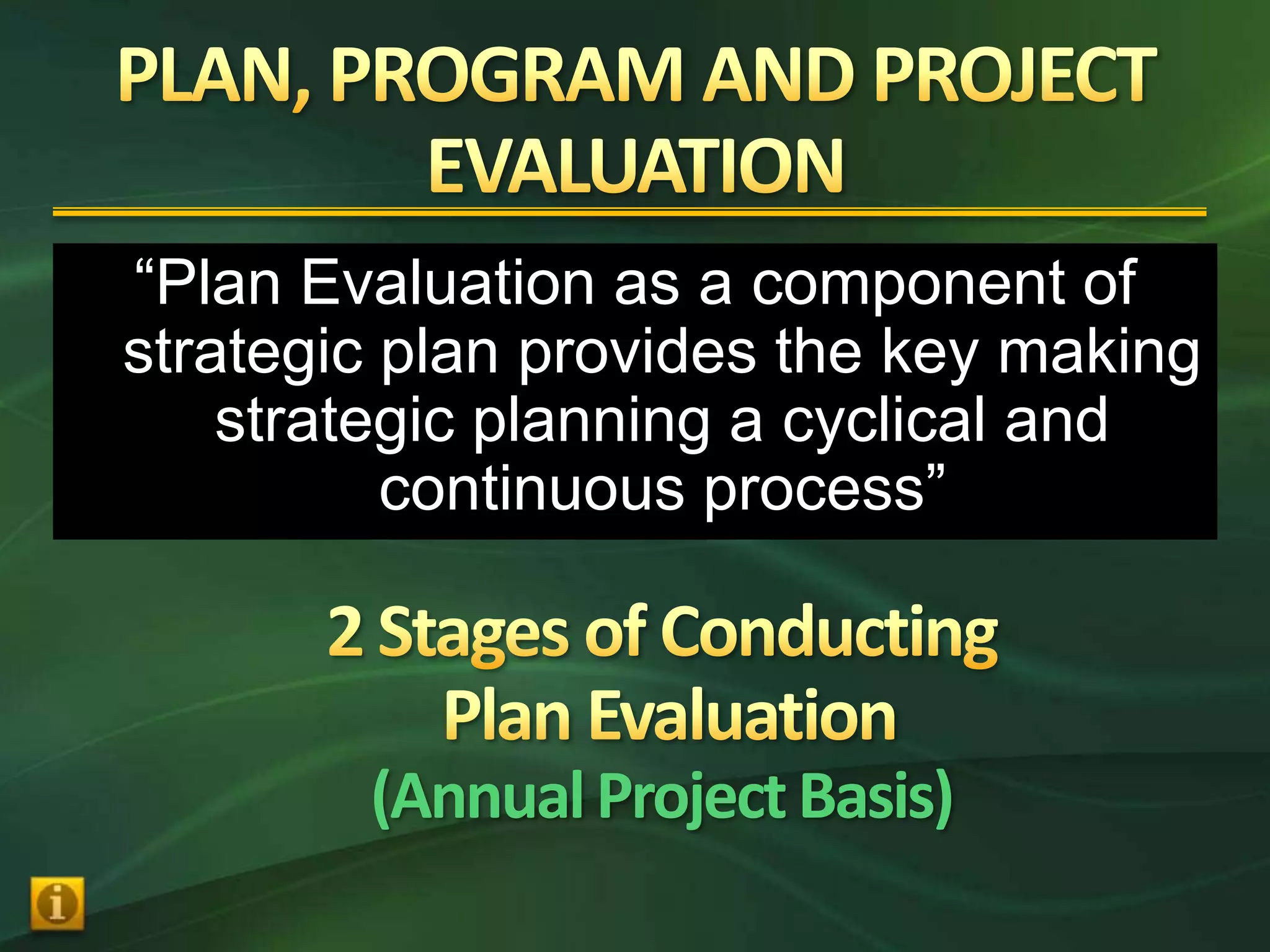 PLAN, PROGRAM AND PROJECT EVALUATION

“Plan Evaluation as a component of strategic plan provides the key making strategic planning a cyclical and continuous process”

2 Stages of Conducting Plan Evaluation
(Annual Project Basis)

i